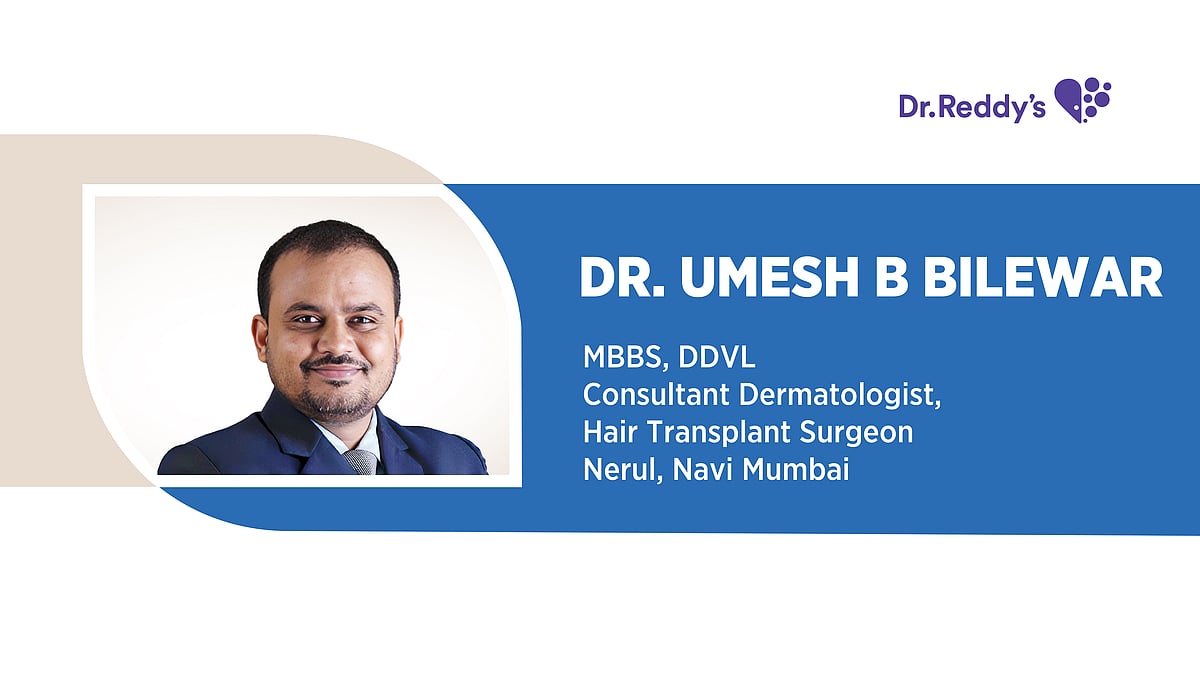 Dr.Reddy's

DR. UMESH B BILEWAR

MBBS, DDVL
Consultant Dermatologist,
Hair Transplant Surgeon
Nerul, Navi Mumbai